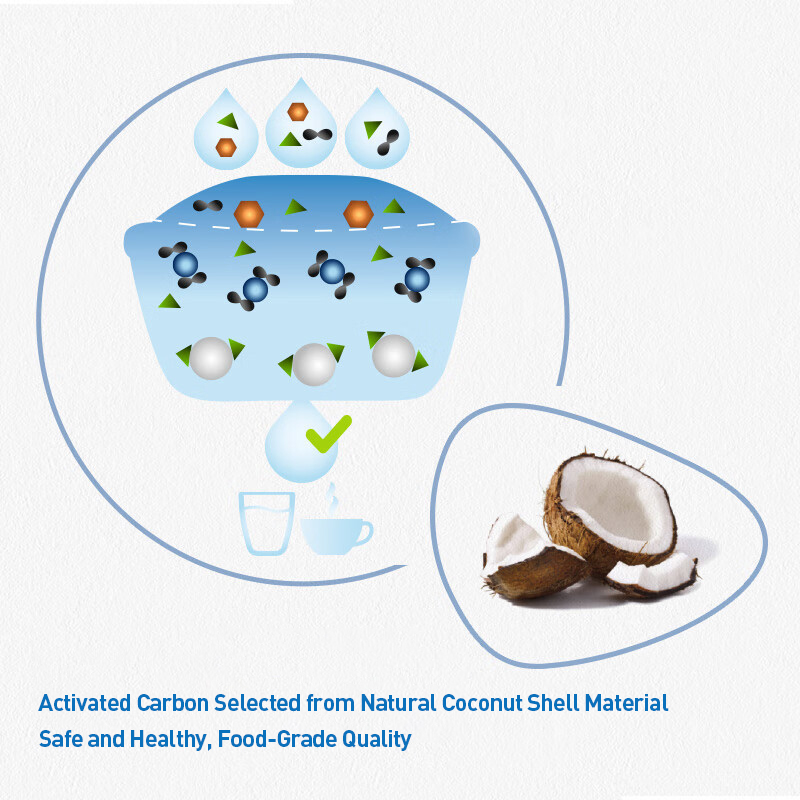 Activated Carbon Selected from Natural Coconut Shell Material
Safe and Healthy, Food-Grade Quality